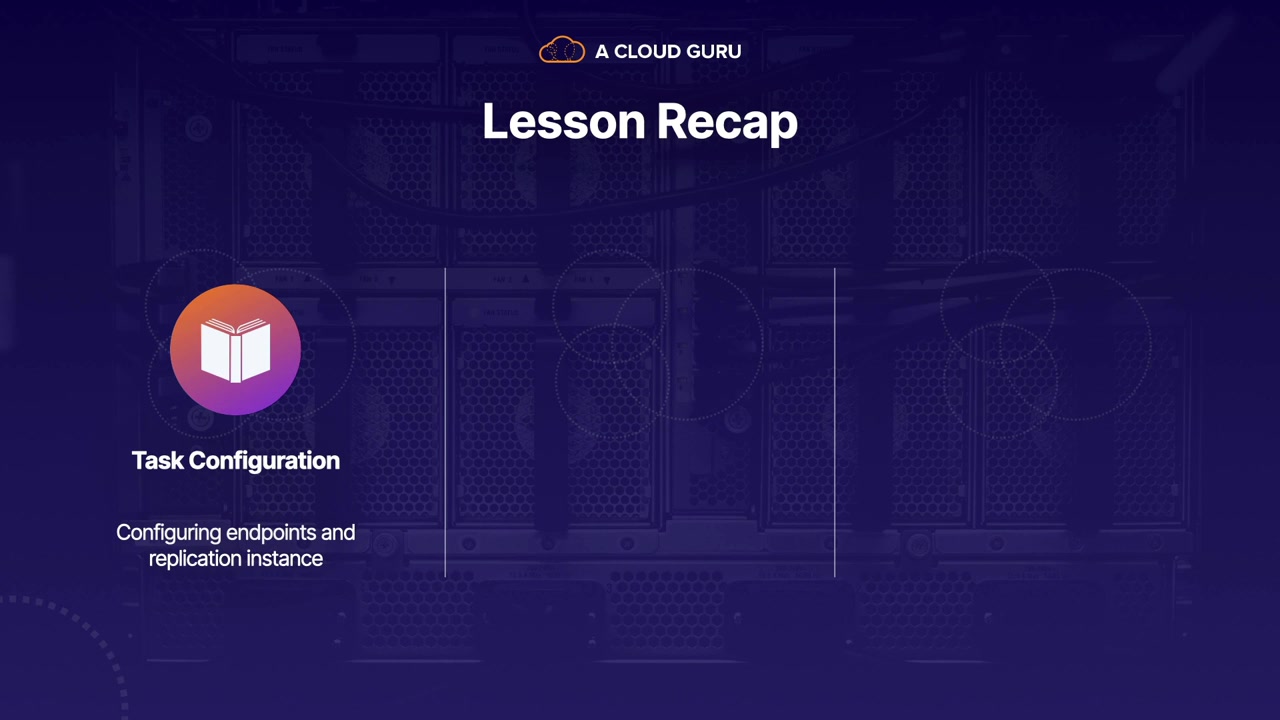 A CLOUD GURU

Lesson Recap

Task Configuration

Configuring endpoints and replication instance